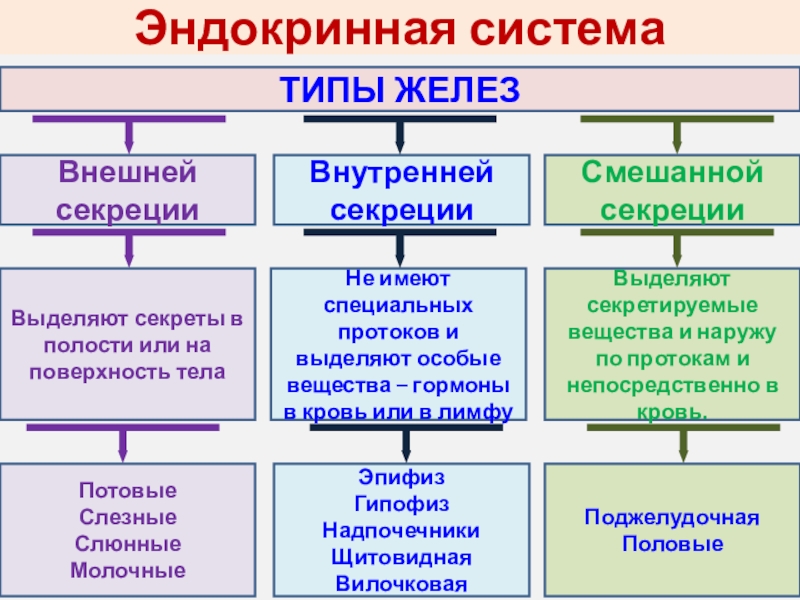 Эндокринная система

ТИПЫ ЖЕЛЕЗ

Внешней секреции

Выделяют секреты в полости или на поверхность тела

Потовые
Слезные
Слюнные
Молочные

Внутренней секреции

Не имеют специальных протоков и выделяют особые вещества – гормоны в кровь или в лимфу

Эпифиз
Гипофиз
Надпочечники
Щитовидная
Вилочковая

Смешанной секреции

Выделяют секретируемые вещества и наружу по протокам и непосредственно в кровь.

Поджелудочная
Половые